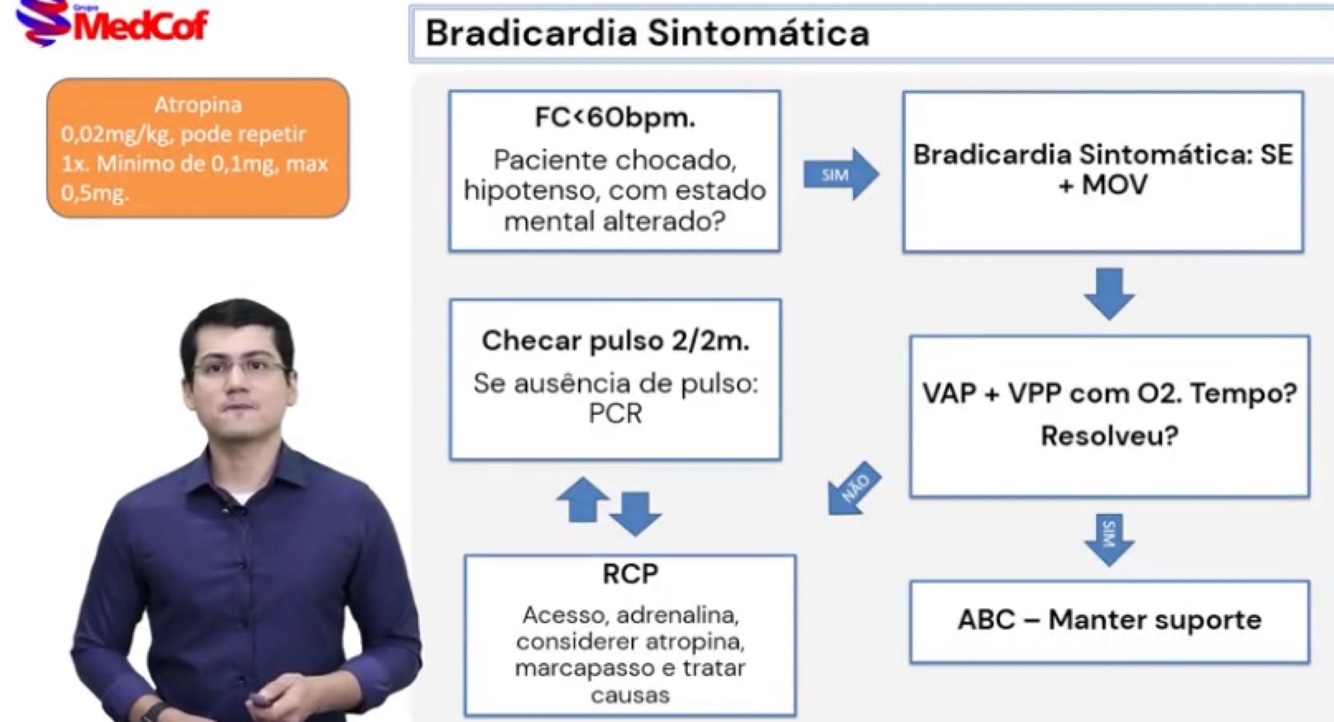 Grupo MedCof

Atropina
0,02mg/kg, pode repetir 1x. Minimo de 0,1mg, max 0,5mg.

Bradicardia Sintomática

FC<60bpm.
Paciente chocado, hipotenso, com estado mental alterado?

SIM

Bradicardia Sintomática: SE + MOV

VAP + VPP com O2. Tempo?
Resolveu?

NÃO

SIM

ABC – Manter suporte

Checar pulso 2/2m.
Se ausência de pulso: PCR

RCP
Acesso, adrenalina, considerer atropina, marcapasso e tratar causas